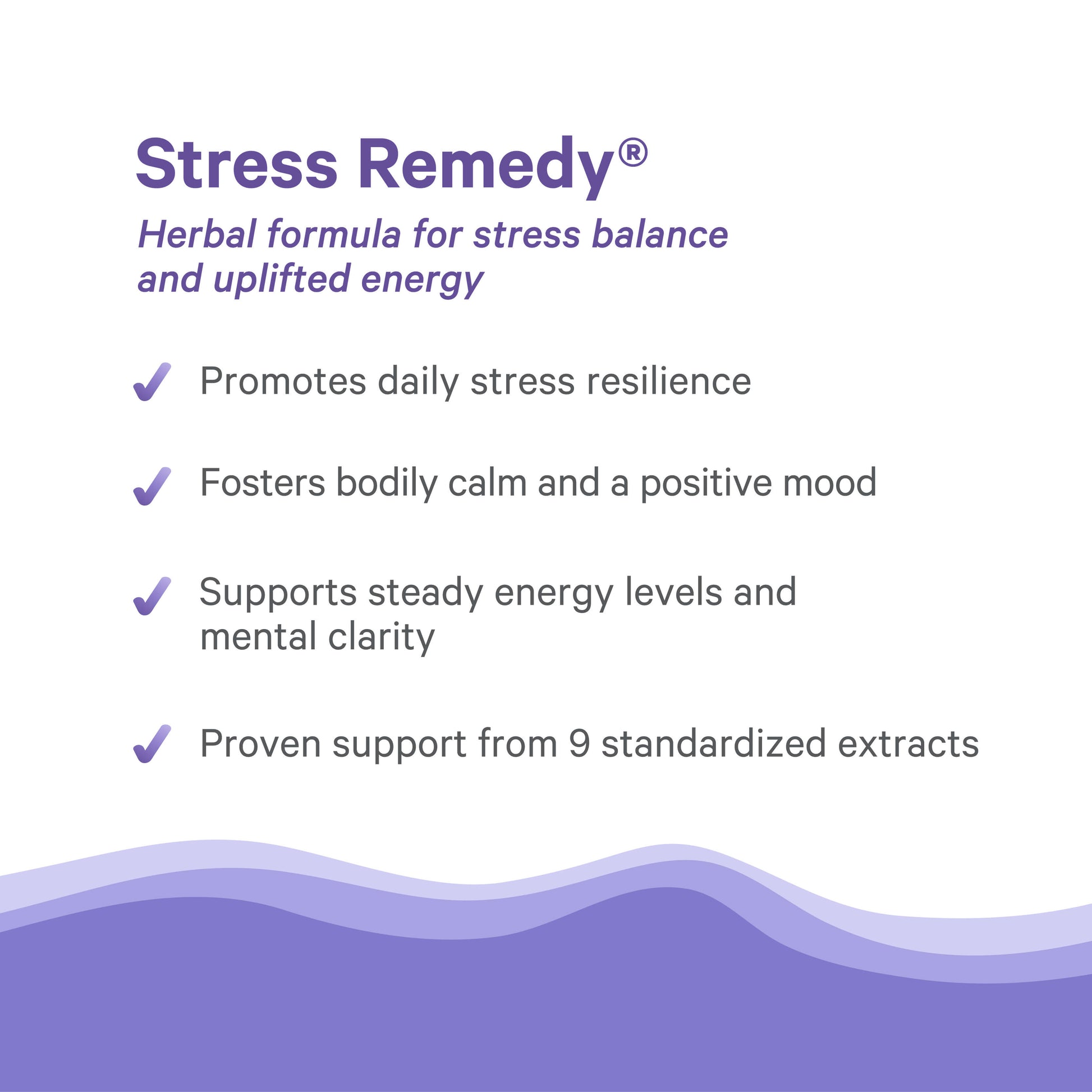 Stress Remedy®

Herbal formula for stress balance and uplifted energy

✓ Promotes daily stress resilience

✓ Fosters bodily calm and a positive mood

✓ Supports steady energy levels and mental clarity

✓ Proven support from 9 standardized extracts